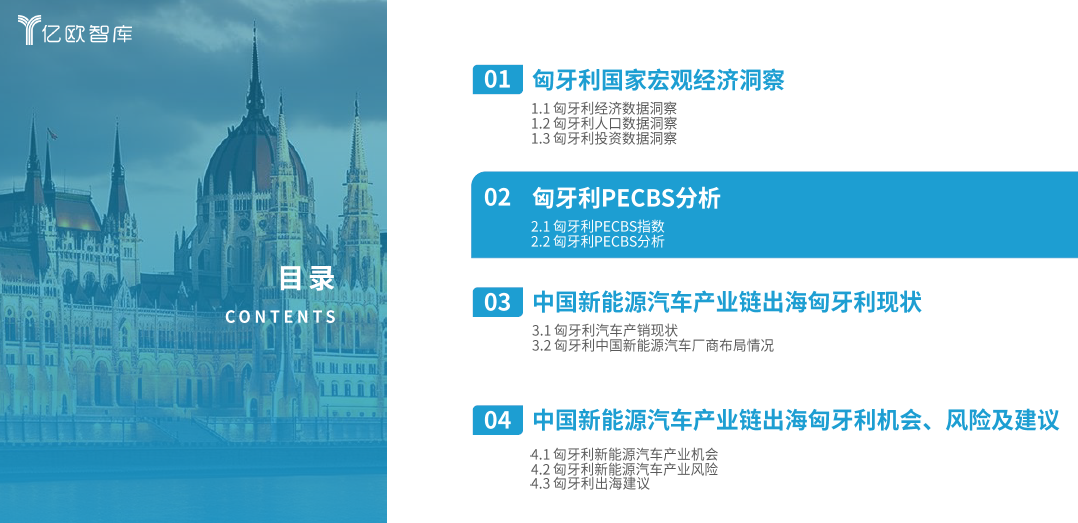 亿欧智库

目录
CONTENTS

01 匈牙利国家宏观经济洞察
1.1 匈牙利经济数据洞察
1.2 匈牙利人口数据洞察
1.3 匈牙利投资数据洞察

02 匈牙利PECBS分析
2.1 匈牙利PECBS指数
2.2 匈牙利PECBS分析

03 中国新能源汽车产业链出海匈牙利现状
3.1 匈牙利汽车产销现状
3.2 匈牙利中国新能源汽车厂商布局情况

04 中国新能源汽车产业链出海匈牙利机会、风险及建议
4.1 匈牙利新能源汽车产业机会
4.2 匈牙利新能源汽车产业风险
4.3 匈牙利出海建议